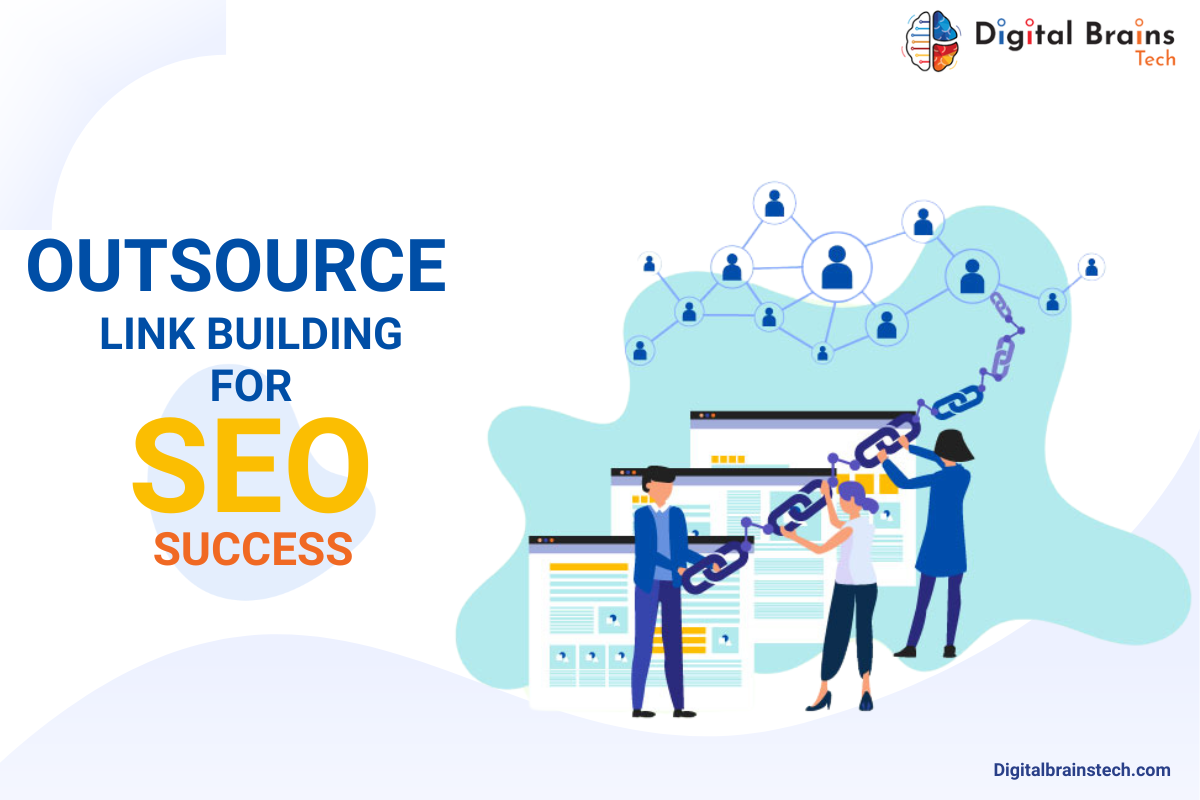 Digital Brains Tech

OUTSOURCE
LINK BUILDING
FOR
SEO
SUCCESS

Digitalbrainstech.com